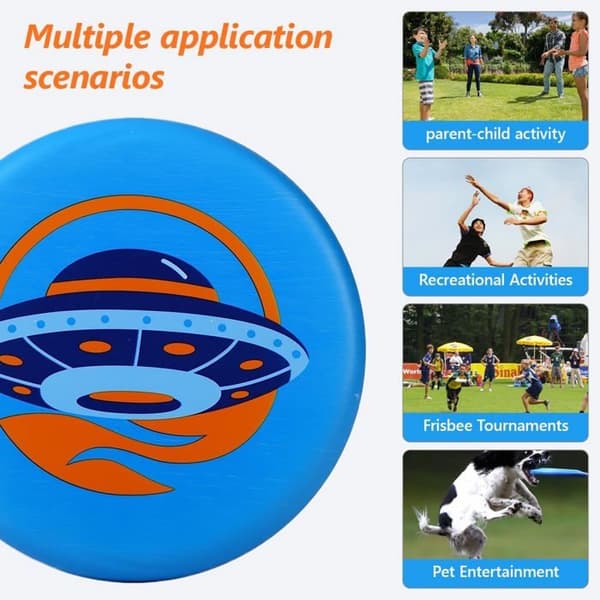 Multiple application scenarios

parent-child activity

Recreational Activities

Frisbee Tournaments

Pet Entertainment